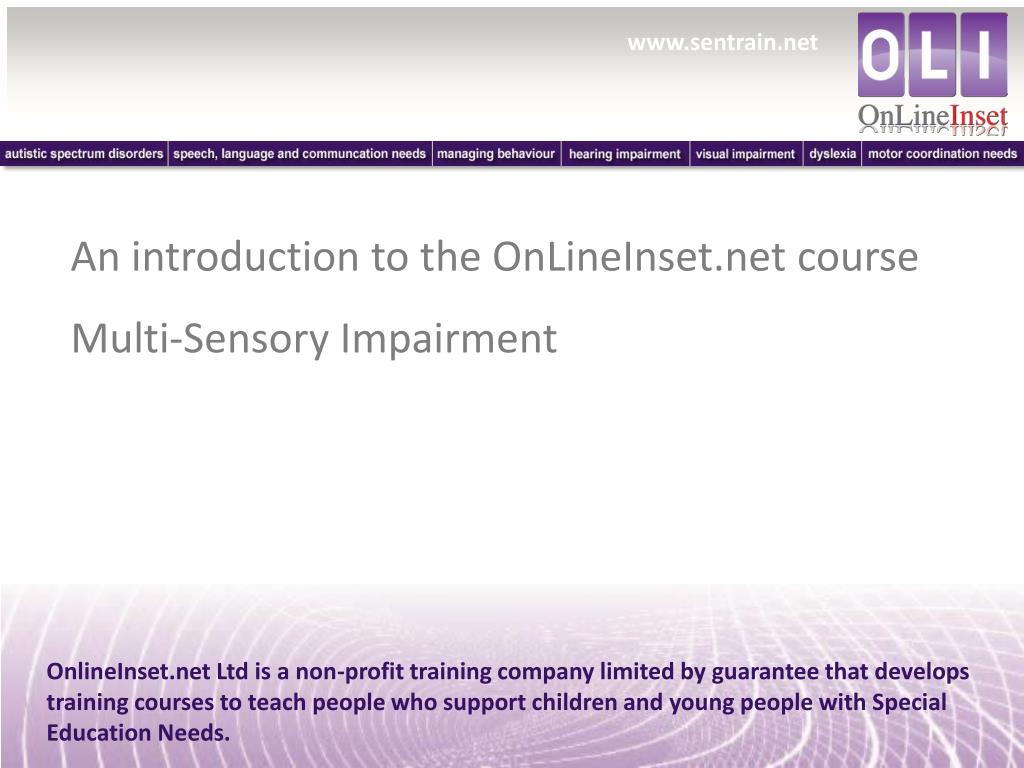 www.sentrain.net

OLI

OnLineInset

autistic spectrum disorders | speech, language and communcation needs | managing behaviour | hearing impairment | visual impairment | dyslexia | motor coordination needs

An introduction to the OnLineInset.net course

Multi-Sensory Impairment

OnlineInset.net Ltd is a non-profit training company limited by guarantee that develops training courses to teach people who support children and young people with Special Education Needs.